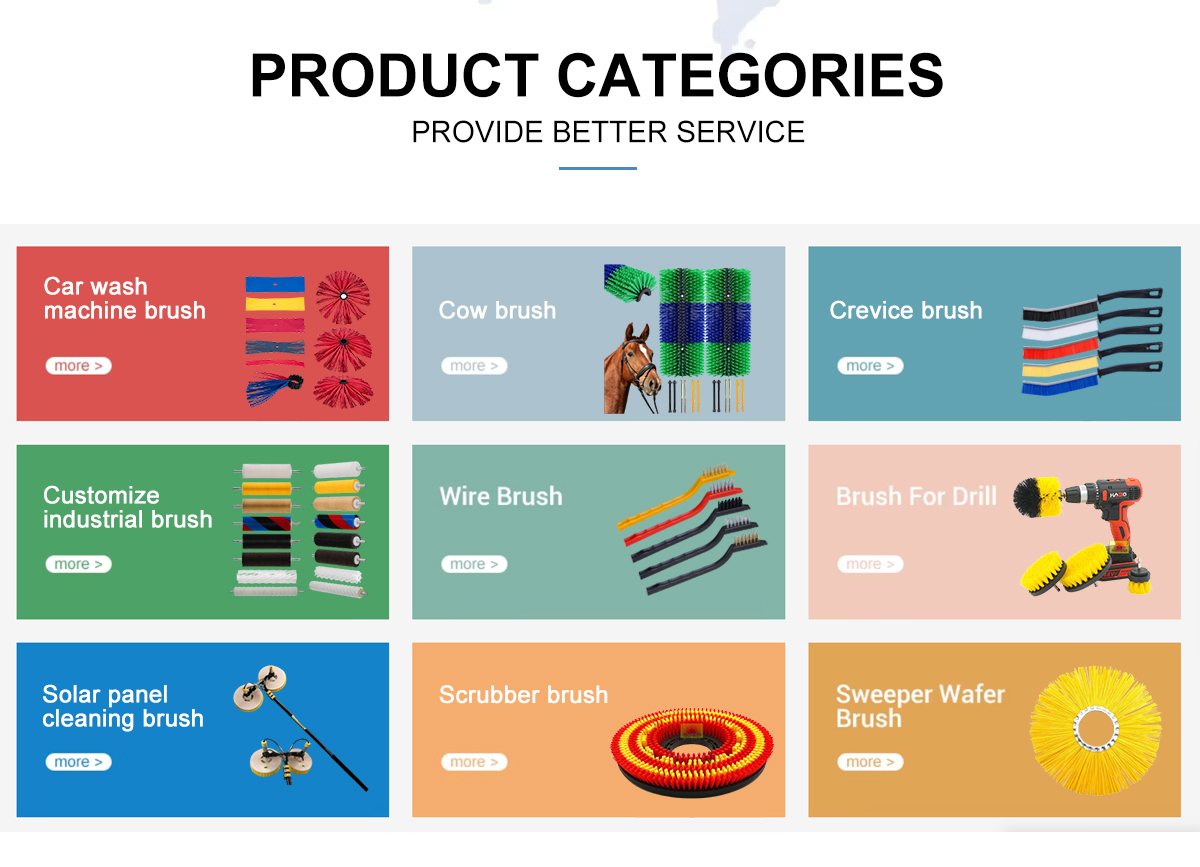 PRODUCT CATEGORIES
PROVIDE BETTER SERVICE

Car wash machine brush
more >

Cow brush
more >

Crevice brush
more >

Customize industrial brush
more >

Wire Brush
more >

Brush For Drill
more >

Solar panel cleaning brush
more >

Scrubber brush
more >

Sweeper Wafer Brush
more >